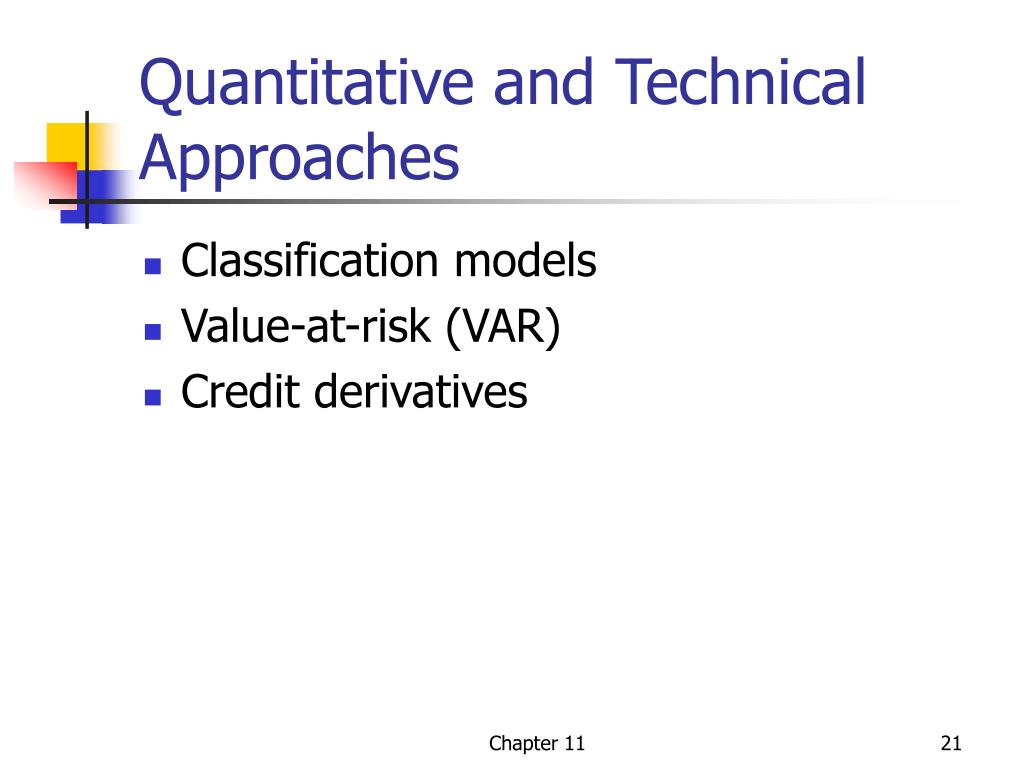 Quantitative and Technical Approaches

- Classification models
- Value-at-risk (VAR)
- Credit derivatives

Chapter 11

21